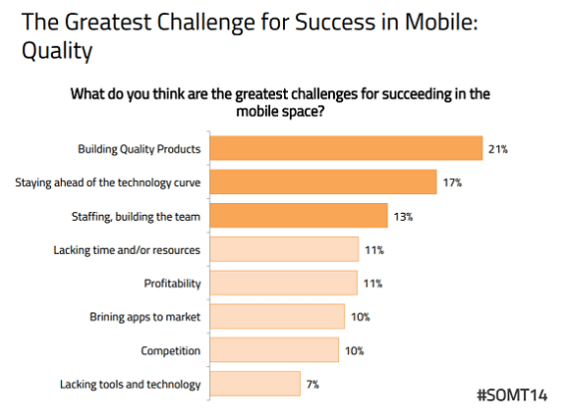 The Greatest Challenge for Success in Mobile: Quality

What do you think are the greatest challenges for succeeding in the mobile space?

Building Quality Products 21%
Staying ahead of the technology curve 17%
Staffing, building the team 13%
Lacking time and/or resources 11%
Profitability 11%
Brining apps to market 10%
Competition 10%
Lacking tools and technology 7%

#SOMT14